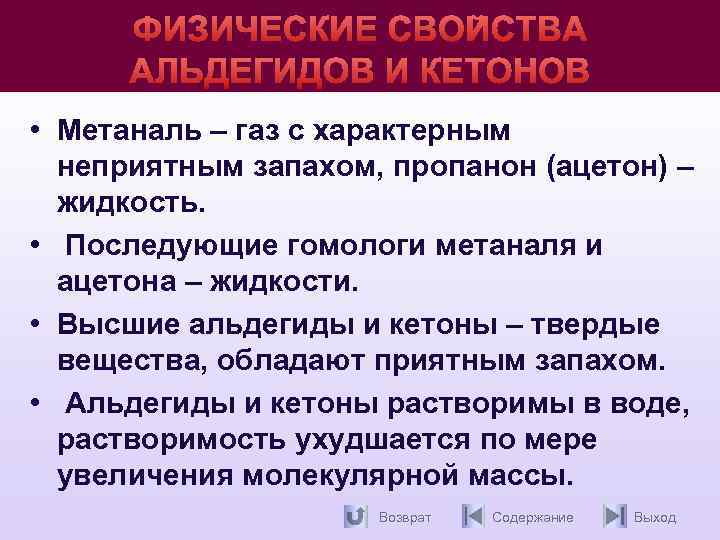 ФИЗИЧЕСКИЕ СВОЙСТВА АЛЬДЕГИДОВ И КЕТОНОВ

• Метаналь – газ с характерным неприятным запахом, пропанон (ацетон) – жидкость.

• Последующие гомологи метаналя и ацетона – жидкости.

• Высшие альдегиды и кетоны – твердые вещества, обладают приятным запахом.

• Альдегиды и кетоны растворимы в воде, растворимость ухудшается по мере увеличения молекулярной массы.

Возврат Содержание Выход